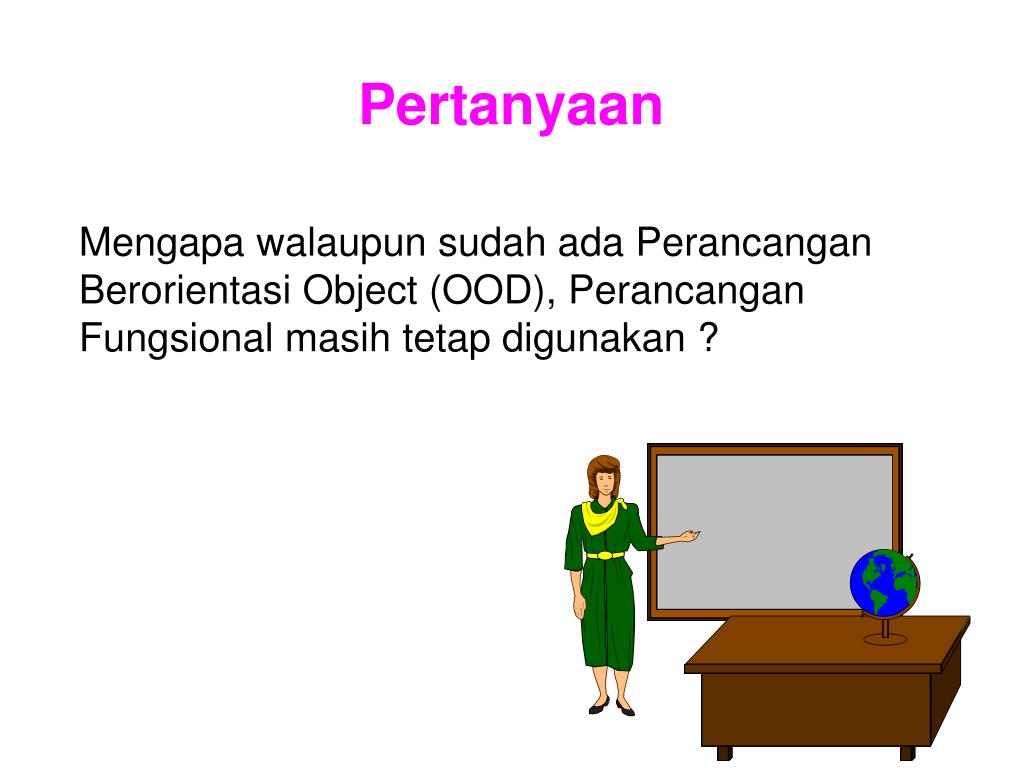 Pertanyaan

Mengapa walaupun sudah ada Perancangan Berorientasi Object (OOD), Perancangan Fungsional masih tetap digunakan ?